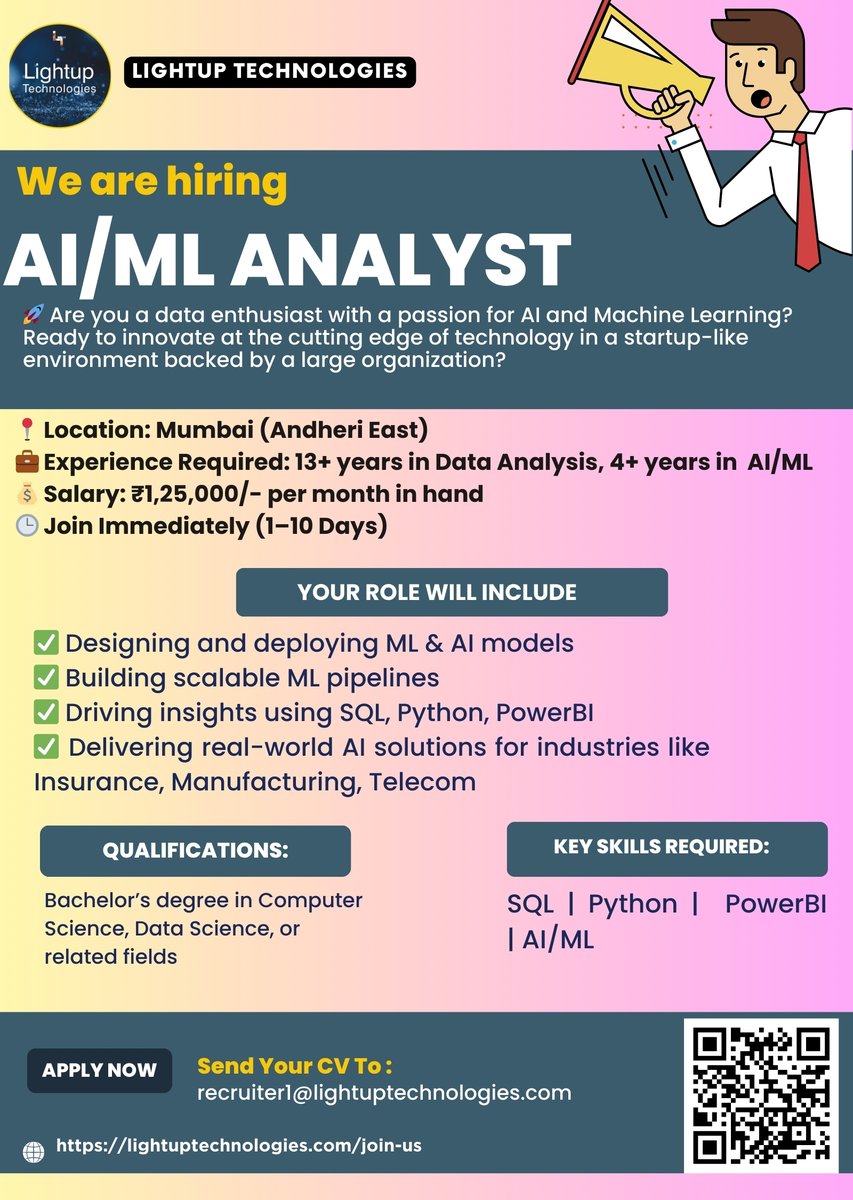 Lightup Technologies

LIGHTUP TECHNOLOGIES

We are hiring

AI/ML ANALYST

🚀 Are you a data enthusiast with a passion for AI and Machine Learning? Ready to innovate at the cutting edge of technology in a startup-like environment backed by a large organization?

📍 Location: Mumbai (Andheri East)
💼 Experience Required: 13+ years in Data Analysis, 4+ years in AI/ML
💰 Salary: ₹1,25,000/- per month in hand
🕒 Join Immediately (1–10 Days)

YOUR ROLE WILL INCLUDE

✅ Designing and deploying ML & AI models
✅ Building scalable ML pipelines
✅ Driving insights using SQL, Python, PowerBI
✅ Delivering real-world AI solutions for industries like Insurance, Manufacturing, Telecom

QUALIFICATIONS:

Bachelor's degree in Computer Science, Data Science, or related fields

KEY SKILLS REQUIRED:

SQL | Python | PowerBI | AI/ML

APPLY NOW

Send Your CV To :
recruiter1@lightuptechnologies.com

https://lightuptechnologies.com/join-us